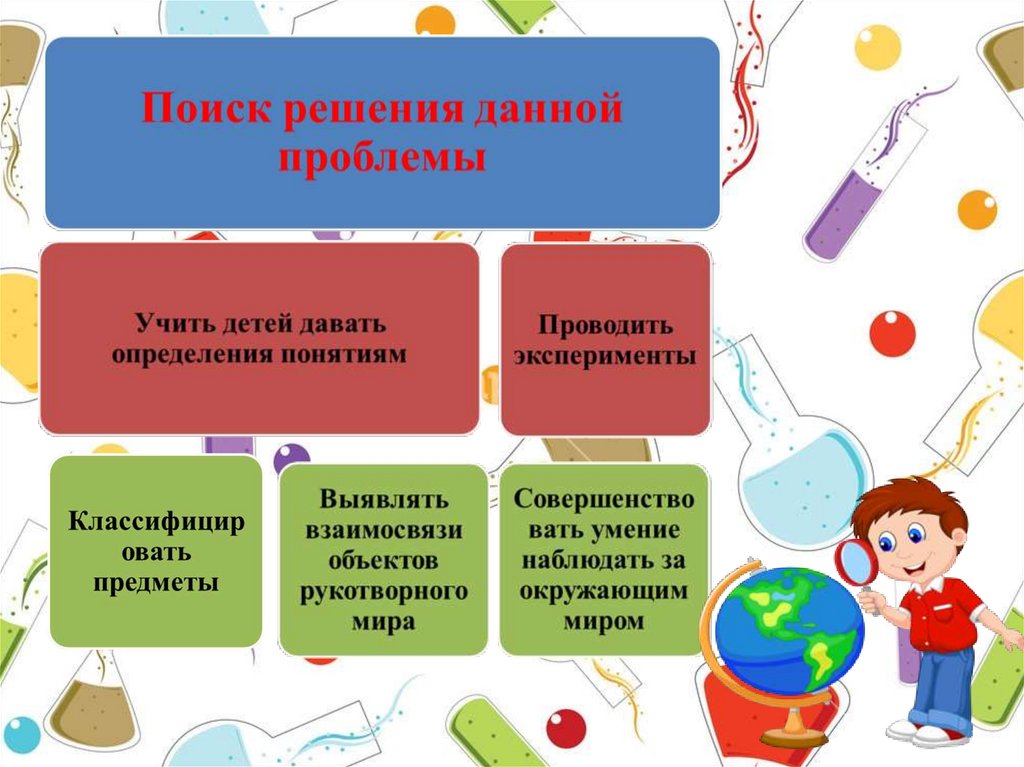 Поиск решения данной проблемы

Учить детей давать определения понятиям

Проводить эксперименты

Классифицир овать предметы

Выявлять взаимосвязи объектов рукотворного мира

Совершенство вать умение наблюдать за окружающим миром